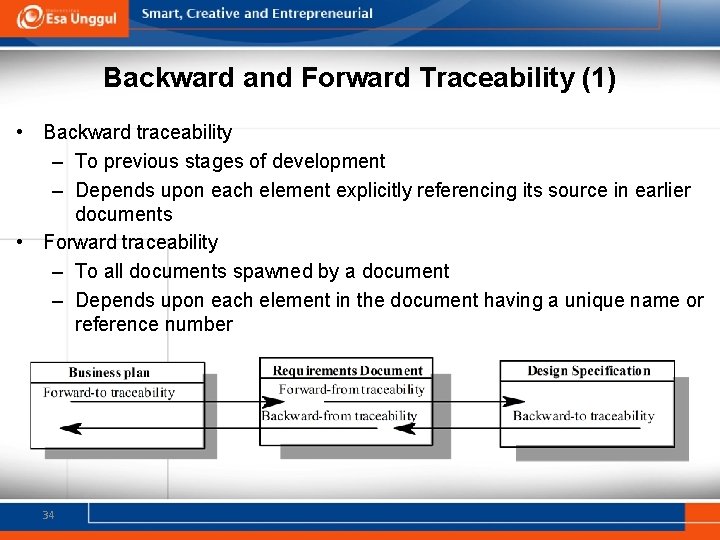 Esa Unggul

Smart, Creative and Entrepreneurial

Backward and Forward Traceability (1)

• Backward traceability
– To previous stages of development
– Depends upon each element explicitly referencing its source in earlier documents
• Forward traceability
– To all documents spawned by a document
– Depends upon each element in the document having a unique name or reference number

Business plan
Forward-to traceability

Requirements Document
Forward-from traceability
Backward-from traceability

Design Specification
Backward-to traceability

34